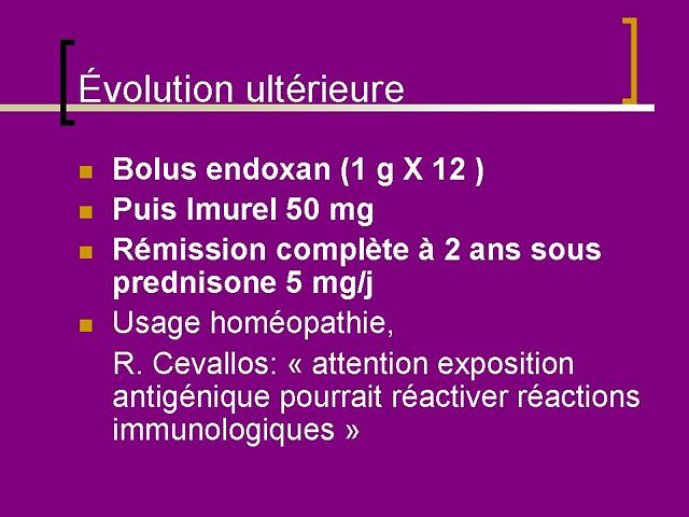 Évolution ultérieure

- Bolus endoxan (1 g X 12 )
- Puis Imurel 50 mg
- Rémission complète à 2 ans sous prednisone 5 mg/j
- Usage homéopathie,

R. Cevallos: « attention exposition antigénique pourrait réactiver réactions immunologiques »